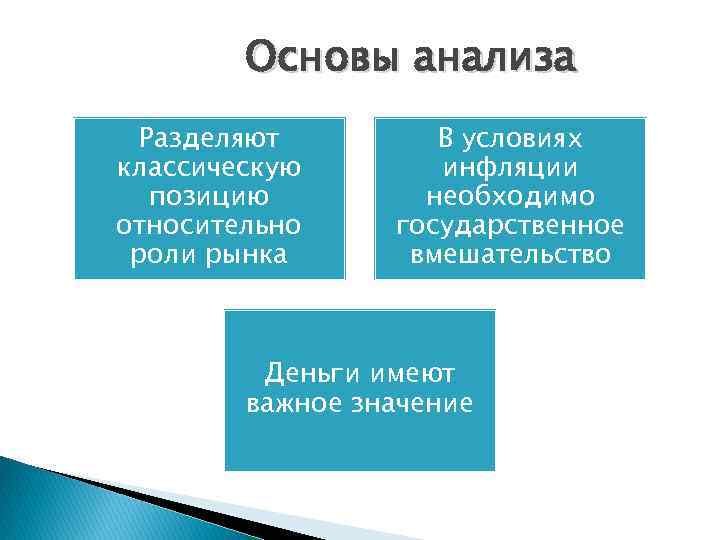 Основы анализа

Разделяют классическую позицию относительно роли рынка

В условиях инфляции необходимо государственное вмешательство

Деньги имеют важное значение